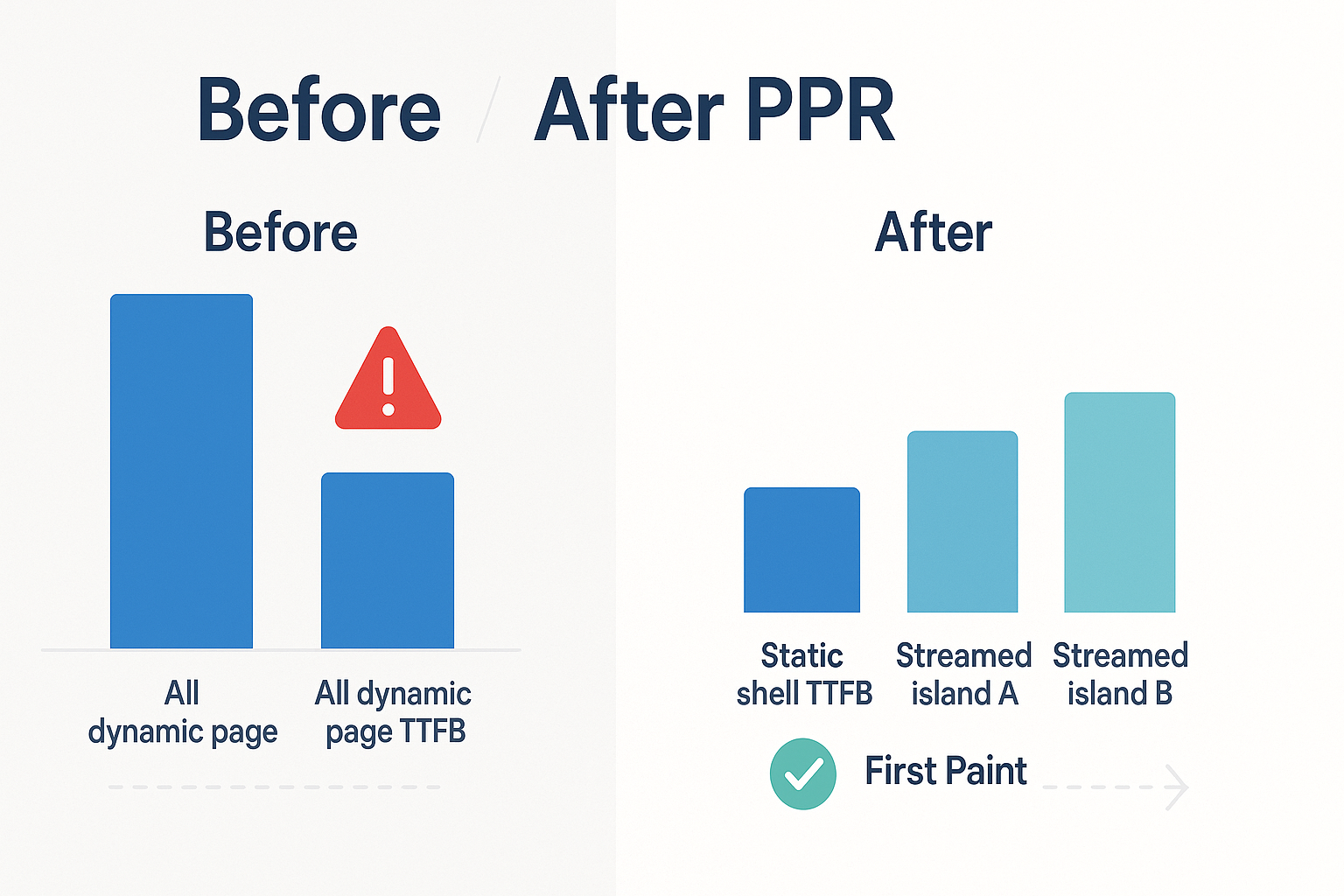 Before / After PPR

Before

All dynamic page

All dynamic page TTFB

After

Static shell TTFB

Streamed island A

Streamed island B

First Paint